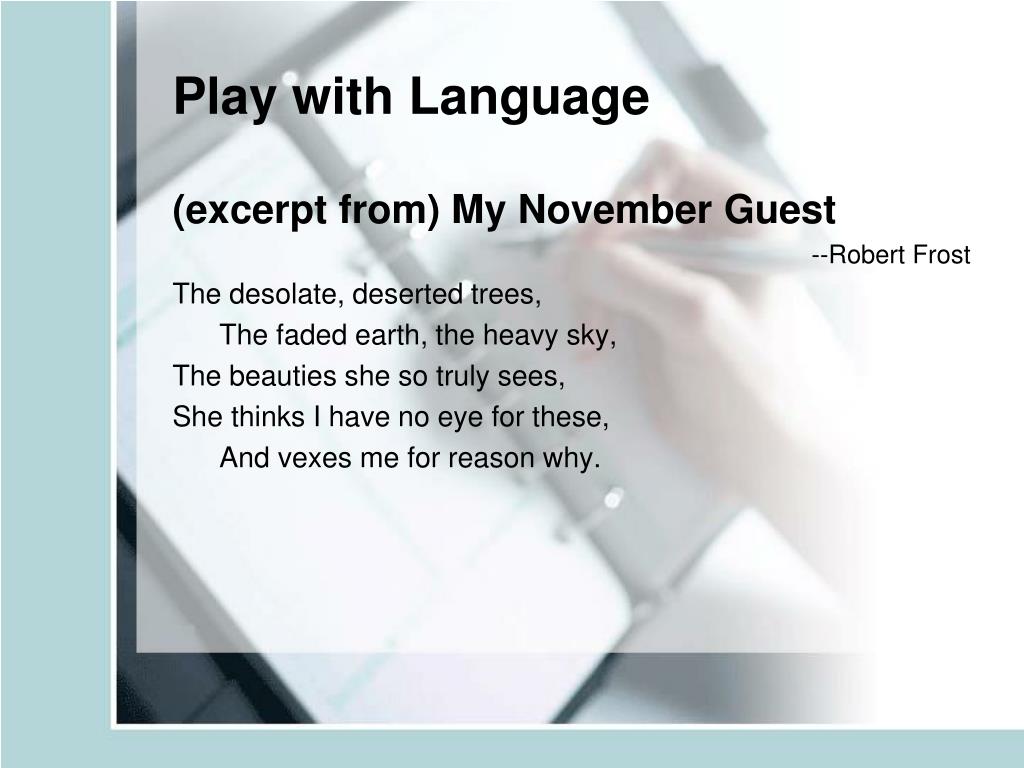 Play with Language

(excerpt from) My November Guest

--Robert Frost

The desolate, deserted trees,
The faded earth, the heavy sky,
The beauties she so truly sees,
She thinks I have no eye for these,
And vexes me for reason why.